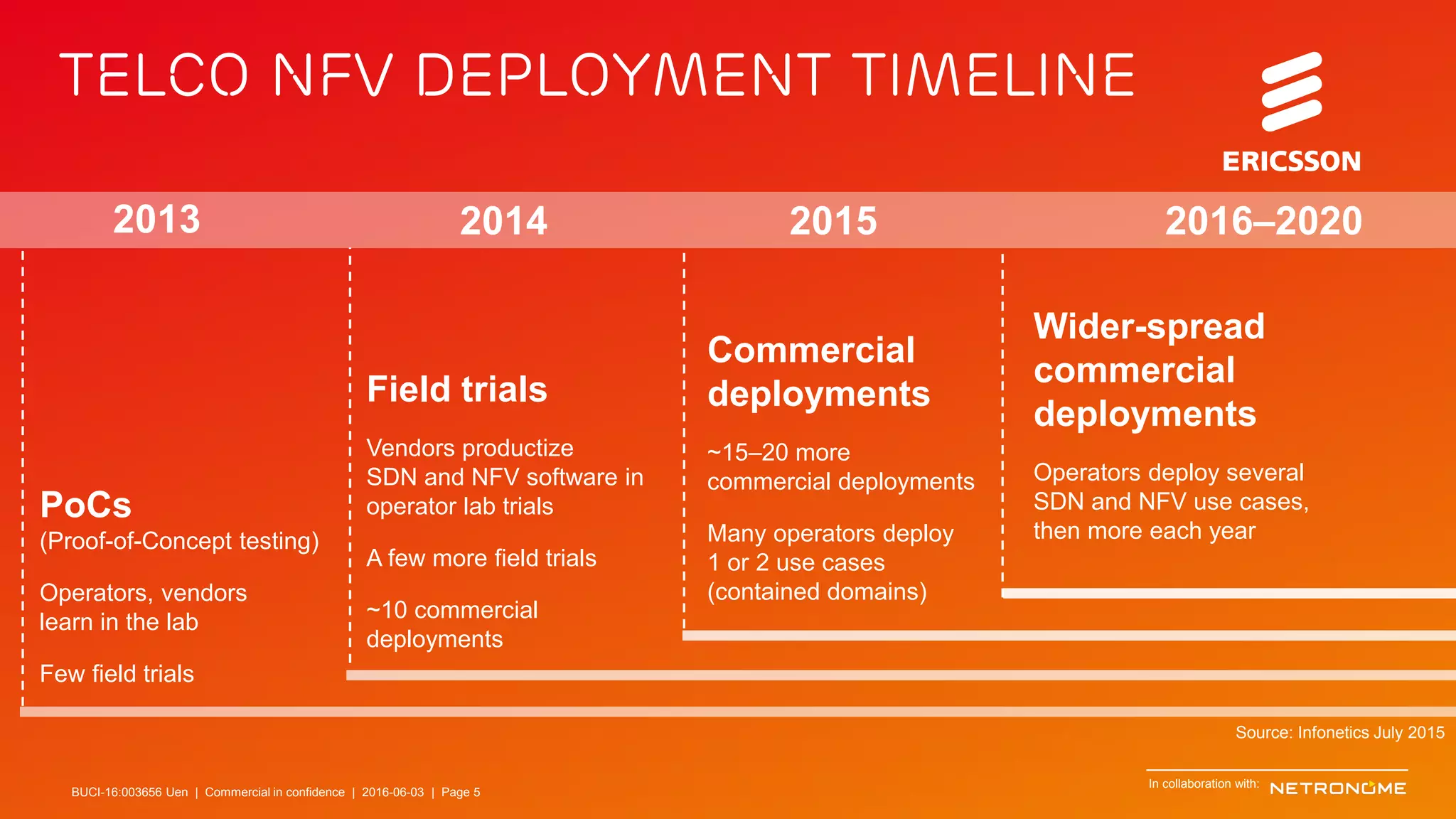 TELCO NFV DEPLOYMENT TIMELINE

ERICSSON

2013

2014

2015

2016–2020

PoCs
(Proof-of-Concept testing)

Operators, vendors learn in the lab

Few field trials

Field trials

Vendors productize SDN and NFV software in operator lab trials

A few more field trials

~10 commercial deployments

Commercial deployments

~15–20 more commercial deployments

Many operators deploy 1 or 2 use cases (contained domains)

Wider-spread commercial deployments

Operators deploy several SDN and NFV use cases, then more each year

Source: Infonetics July 2015

BUCI-16:003656 Uen | Commercial in confidence | 2016-06-03 | Page 5

In collaboration with: NETRONOME